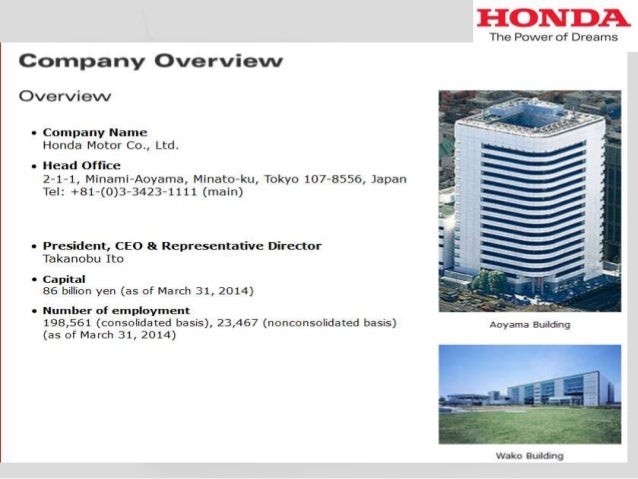 HONDA
The Power of Dreams

Company Overview

Overview

• Company Name
Honda Motor Co., Ltd.

• Head Office
2-1-1, Minami-Aoyama, Minato-ku, Tokyo 107-8556, Japan
Tel: +81-(0)3-3423-1111 (main)

• President, CEO & Representative Director
Takanobu Ito

• Capital
86 billion yen (as of March 31, 2014)

• Number of employment
198,561 (consolidated basis), 23,467 (nonconsolidated basis) (as of March 31, 2014)

Aoyama Building

Wako Building